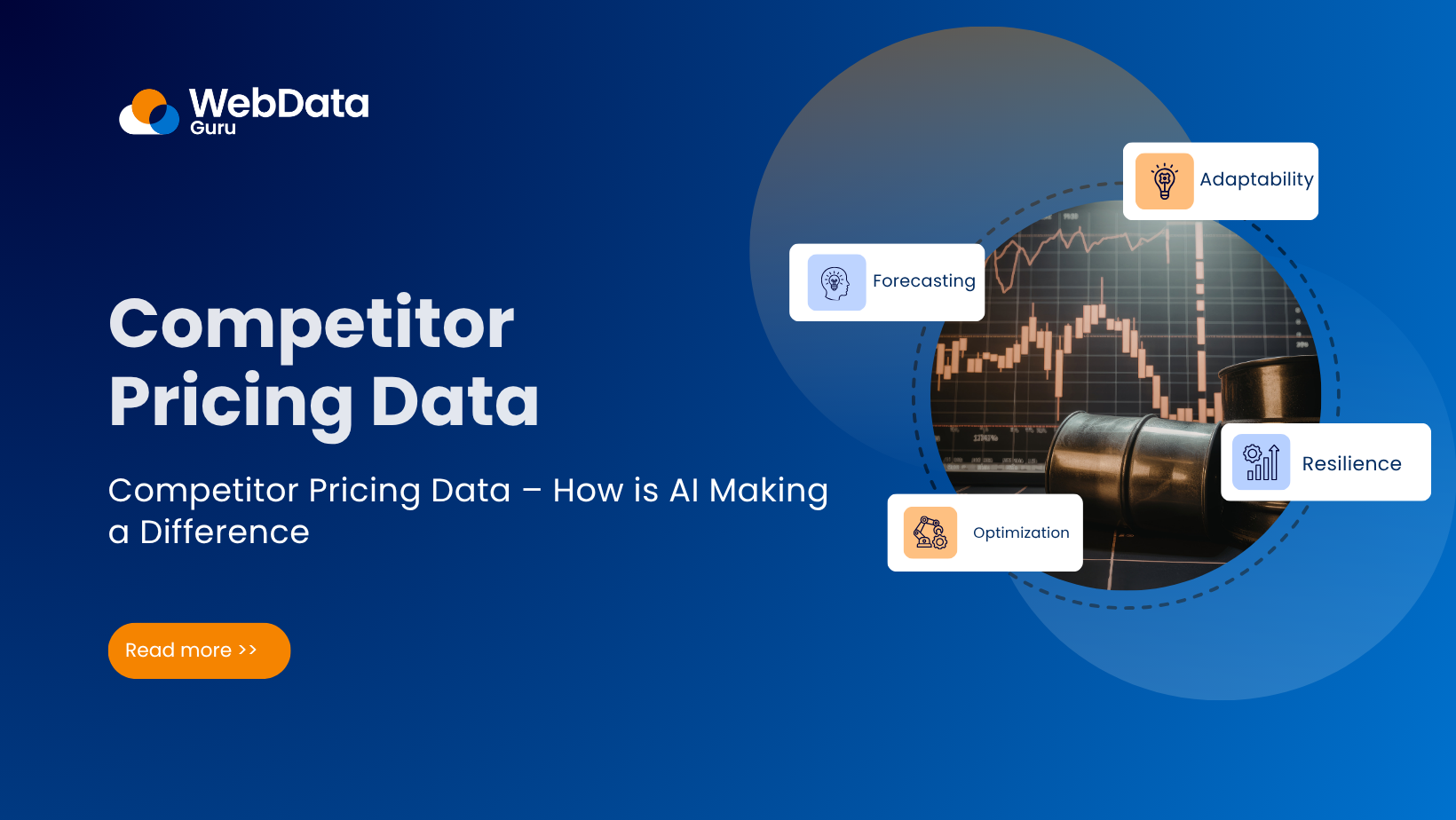 WebData Guru

Competitor Pricing Data

Competitor Pricing Data – How is AI Making a Difference

Read more >>

Adaptability

Forecasting

Resilience

Optimization